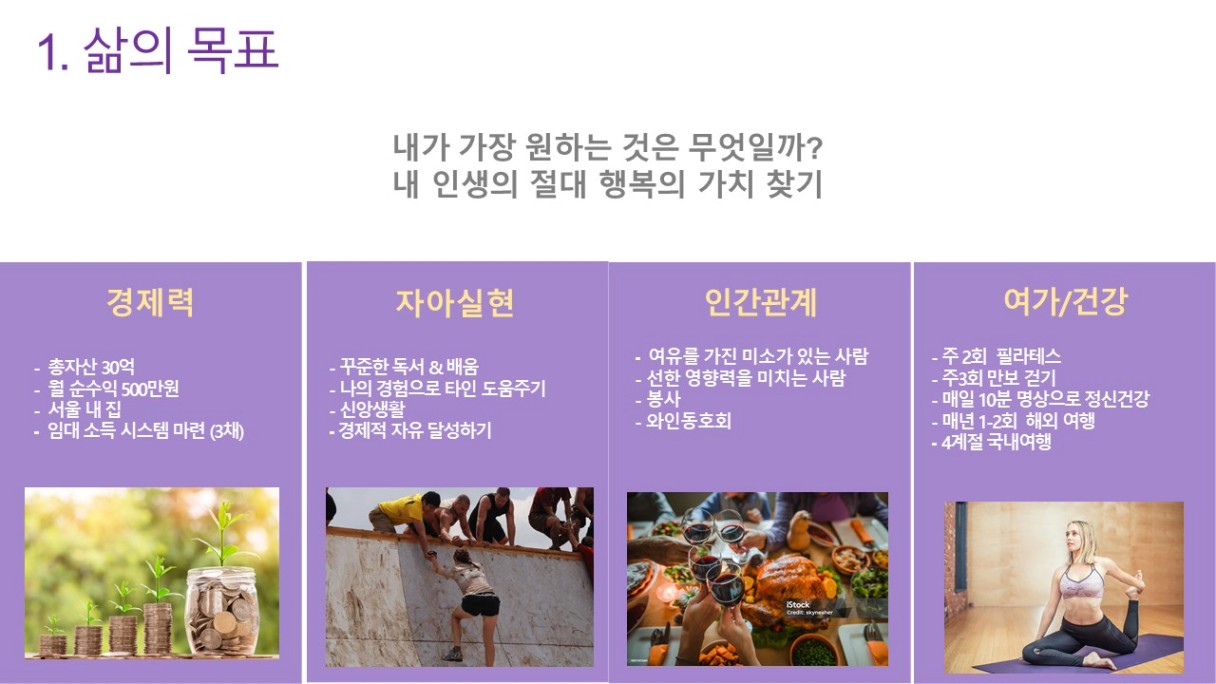 1. 삶의 목표

내가 가장 원하는 것은 무엇일까?
내 인생의 절대 행복의 가치 찾기

경제력

- 총자산 30억
- 월 순수익 500만원
- 서울 내 집
- 임대 소득 시스템 마련 (3채)

자아실현

- 꾸준한 독서 & 배움
- 나의 경험으로 타인 도움주기
- 신앙생활
- 경제적 자유 달성하기

인간관계

- 여유를 가진 미소가 있는 사람
- 선한 영향력을 미치는 사람
- 봉사
- 와인동호회

iStock
Credit: skynesher

여가/건강

- 주 2회 필라테스
- 주3회 만보 걷기
- 매일 10분 명상으로 정신건강
- 매년 1-2회 해외 여행
- 4계절 국내여행